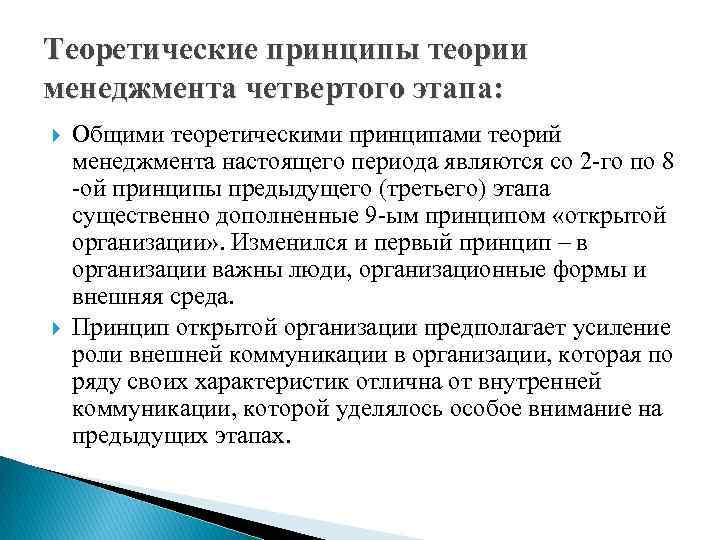 Теоретические принципы теории менеджмента четвертого этапа:

Общими теоретическими принципами теорий менеджмента настоящего периода являются со 2-го по 8 -ой принципы предыдущего (третьего) этапа существенно дополненные 9-ым принципом «открытой организации». Изменился и первый принцип – в организации важны люди, организационные формы и внешняя среда.

Принцип открытой организации предполагает усиление роли внешней коммуникации в организации, которая по ряду своих характеристик отлична от внутренней коммуникации, которой уделялось особое внимание на предыдущих этапах.